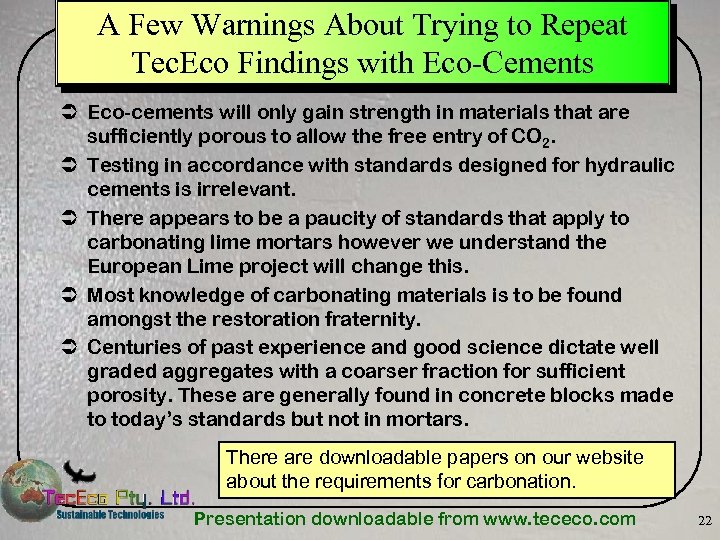 A Few Warnings About Trying to Repeat TecEco Findings with Eco-Cements

➲ Eco-cements will only gain strength in materials that are sufficiently porous to allow the free entry of $CO_2$.

➲ Testing in accordance with standards designed for hydraulic cements is irrelevant.

➲ There appears to be a paucity of standards that apply to carbonating lime mortars however we understand the European Lime project will change this.

➲ Most knowledge of carbonating materials is to be found amongst the restoration fraternity.

➲ Centuries of past experience and good science dictate well graded aggregates with a coarser fraction for sufficient porosity. These are generally found in concrete blocks made to today's standards but not in mortars.

There are downloadable papers on our website about the requirements for carbonation.

TecEco Pty. Ltd.
Sustainable Technologies

Presentation downloadable from www.tececo.com

22